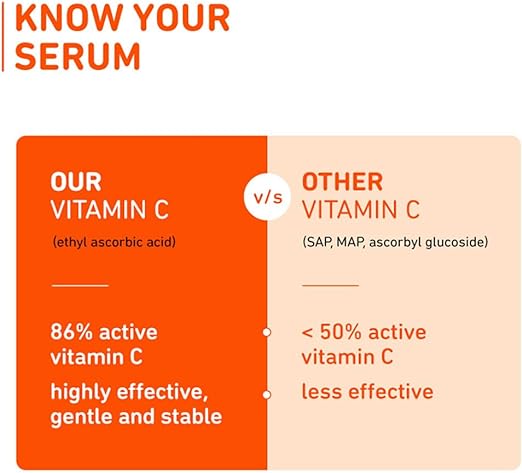 KNOW YOUR SERUM

OUR VITAMIN C

(ethyl ascorbic acid)

86% active vitamin C

highly effective, gentle and stable

v/s

OTHER VITAMIN C

(SAP, MAP, ascorbyl glucoside)

< 50% active vitamin C

less effective